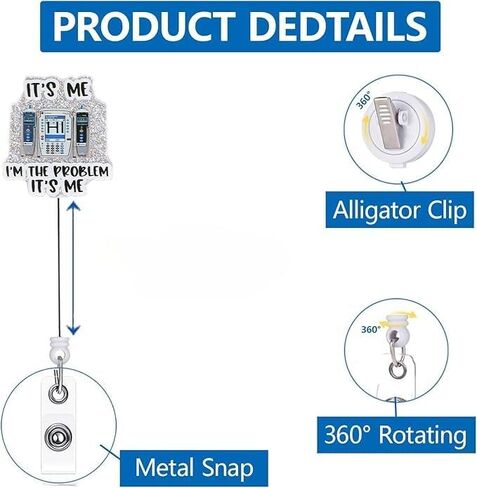 PRODUCT DEDTAILS

IT'S ME

HI

I'M THE PROBLEM IT'S ME

360°

Alligator Clip

360°

360° Rotating

Metal Snap